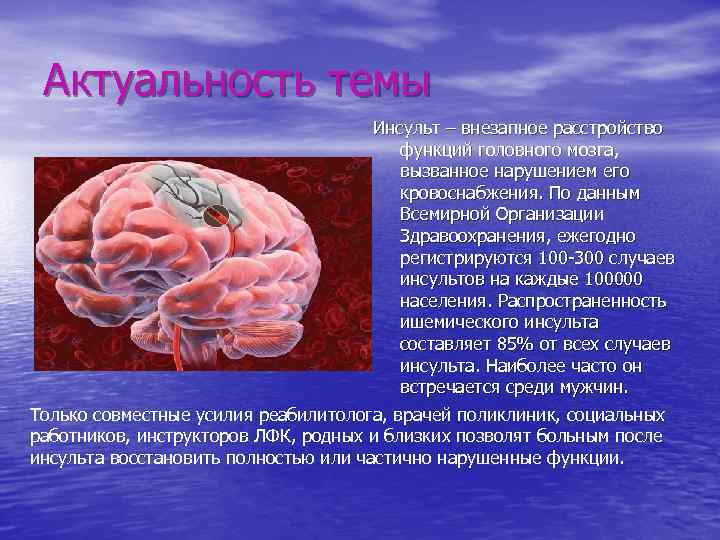 Актуальность темы

Инсульт – внезапное расстройство функций головного мозга, вызванное нарушением его кровоснабжения. По данным Всемирной Организации Здравоохранения, ежегодно регистрируются 100-300 случаев инсультов на каждые 100000 населения. Распространенность ишемического инсульта составляет 85% от всех случаев инсульта. Наиболее часто он встречается среди мужчин.

Только совместные усилия реабилитолога, врачей поликлиник, социальных работников, инструкторов ЛФК, родных и близких позволят больным после инсульта восстановить полностью или частично нарушенные функции.